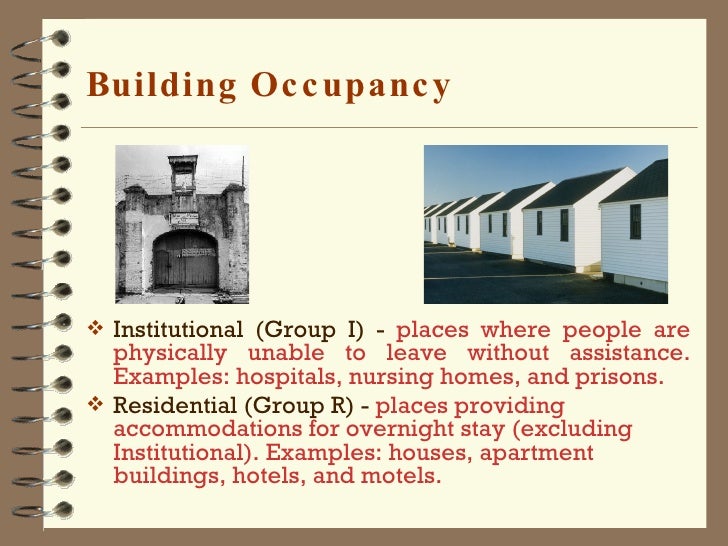 Building Occupancy

❖ Institutional (Group I) - places where people are physically unable to leave without assistance. Examples: hospitals, nursing homes, and prisons.

❖ Residential (Group R) - places providing accommodations for overnight stay (excluding Institutional). Examples: houses, apartment buildings, hotels, and motels.